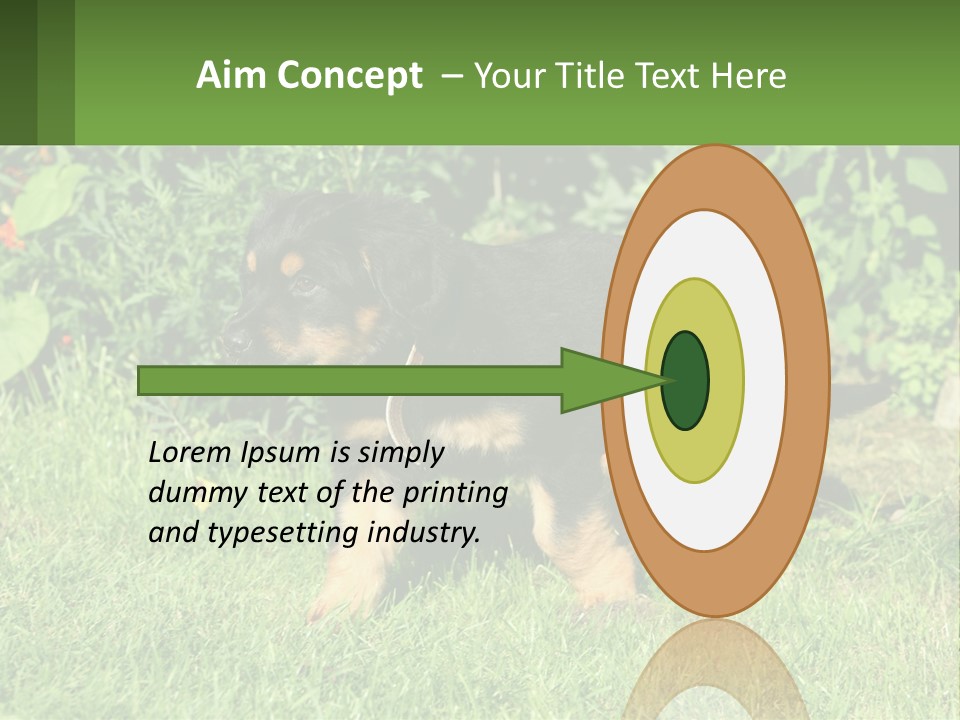 Aim Concept – Your Title Text Here

Lorem Ipsum is simply dummy text of the printing and typesetting industry.